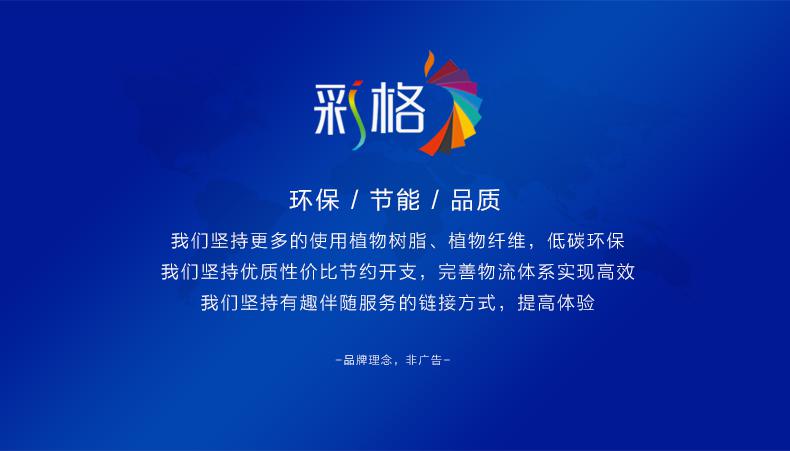 彩格

环保 / 节能 / 品质

我们坚持更多的使用植物树脂、植物纤维，低碳环保
我们坚持优质性价比节约开支，完善物流体系实现高效
我们坚持有趣伴随服务的链接方式，提高体验

-品牌理念，非广告-